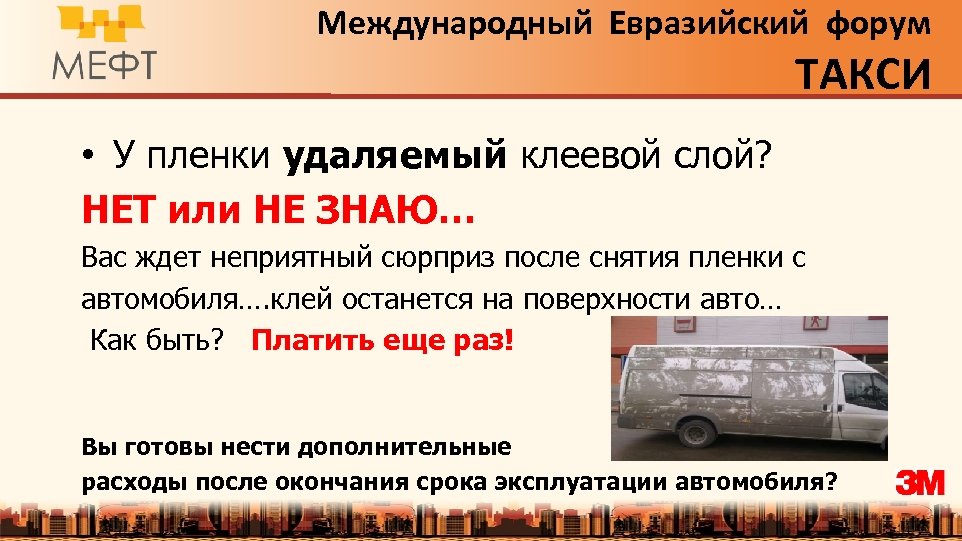 МЕФТ

Международный Евразийский форум
ТАКСИ

• У пленки удаляемый клеевой слой?

НЕТ или НЕ ЗНАЮ…

Вас ждет неприятный сюрприз после снятия пленки с автомобиля….клей останется на поверхности авто…

Как быть? Платить еще раз!

Вы готовы нести дополнительные расходы после окончания срока эксплуатации автомобиля?

3M